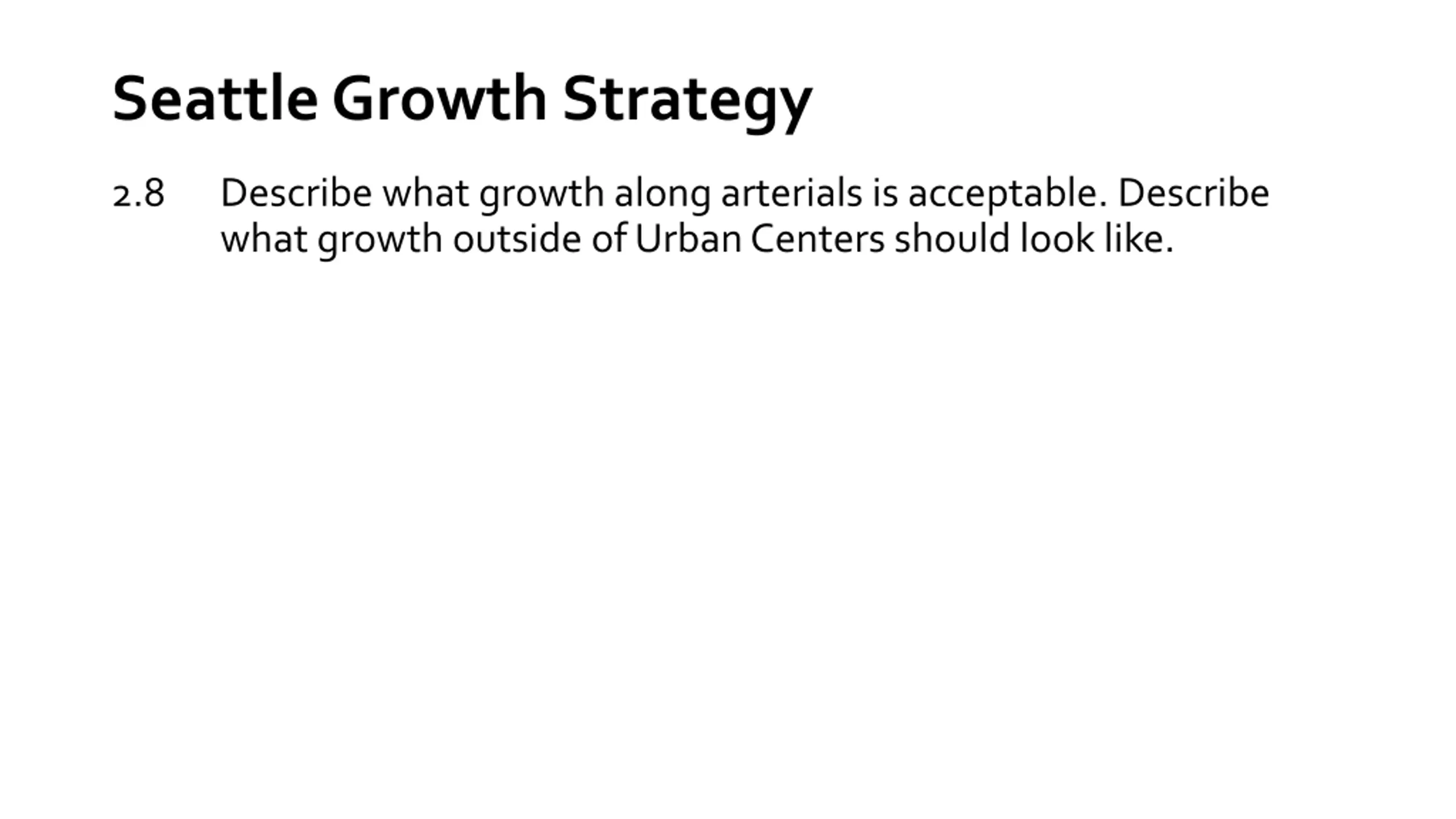 Seattle Growth Strategy

2.8 Describe what growth along arterials is acceptable. Describe what growth outside of Urban Centers should look like.